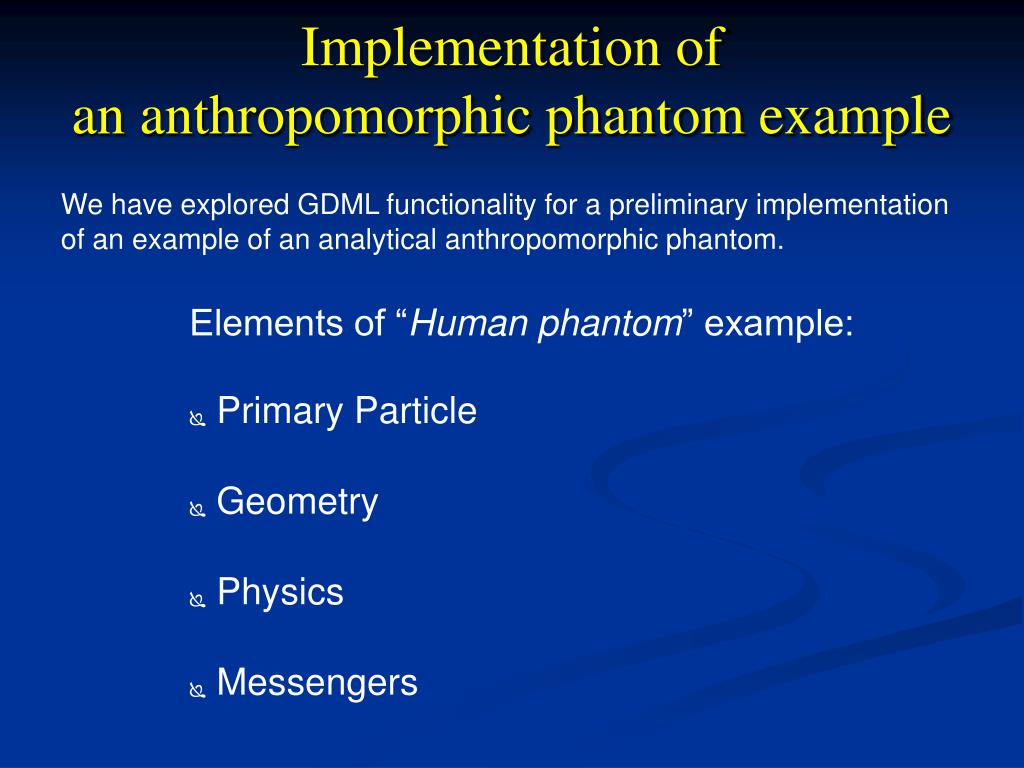 Implementation of
an anthropomorphic phantom example

We have explored GDML functionality for a preliminary implementation of an example of an analytical anthropomorphic phantom.

Elements of “Human phantom” example:

Primary Particle

Geometry

Physics

Messengers